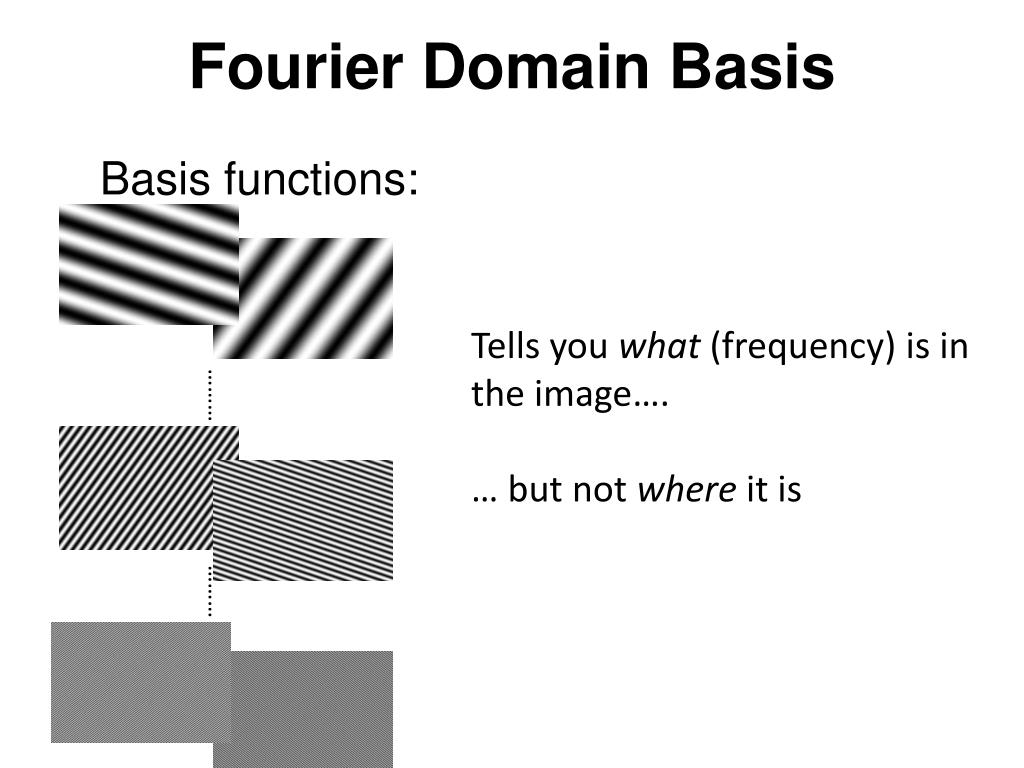 Fourier Domain Basis

Basis functions:

Tells you what (frequency) is in the image….

… but not where it is